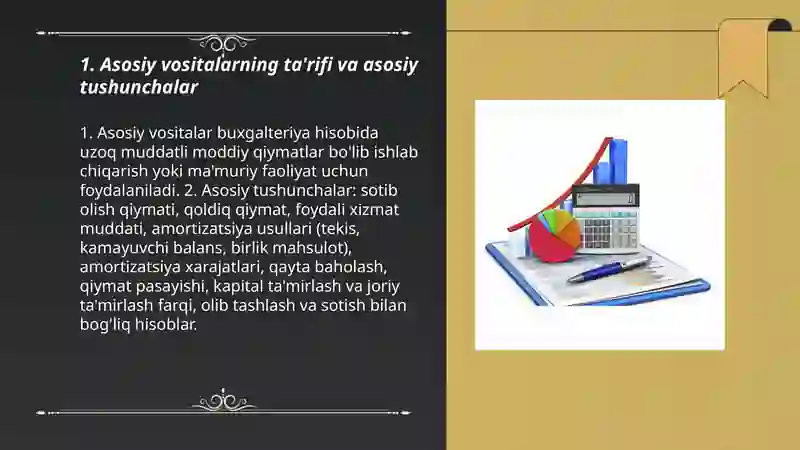 1. Asosiy vositalarning ta'rifi va asosiy tushunchalar

1. Asosiy vositalar buxgalteriya hisobida uzoq muddatli moddiy qiymatlar bo'lib ishlab chiqarish yoki ma'muriy faoliyat uchun foydalaniladi. 2. Asosiy tushunchalar: sotib olish qiymati, qoldiq qiymat, foydali xizmat muddati, amortizatsiya usullari (tekis, kamayuvchi balans, birlik mahsulot), amortizatsiya xarajatlari, qayta baholash, qiymat pasayishi, kapital ta'mirlash va joriy ta'mirlash farqi, olib tashlash va sotish bilan bog'liq hisoblar.